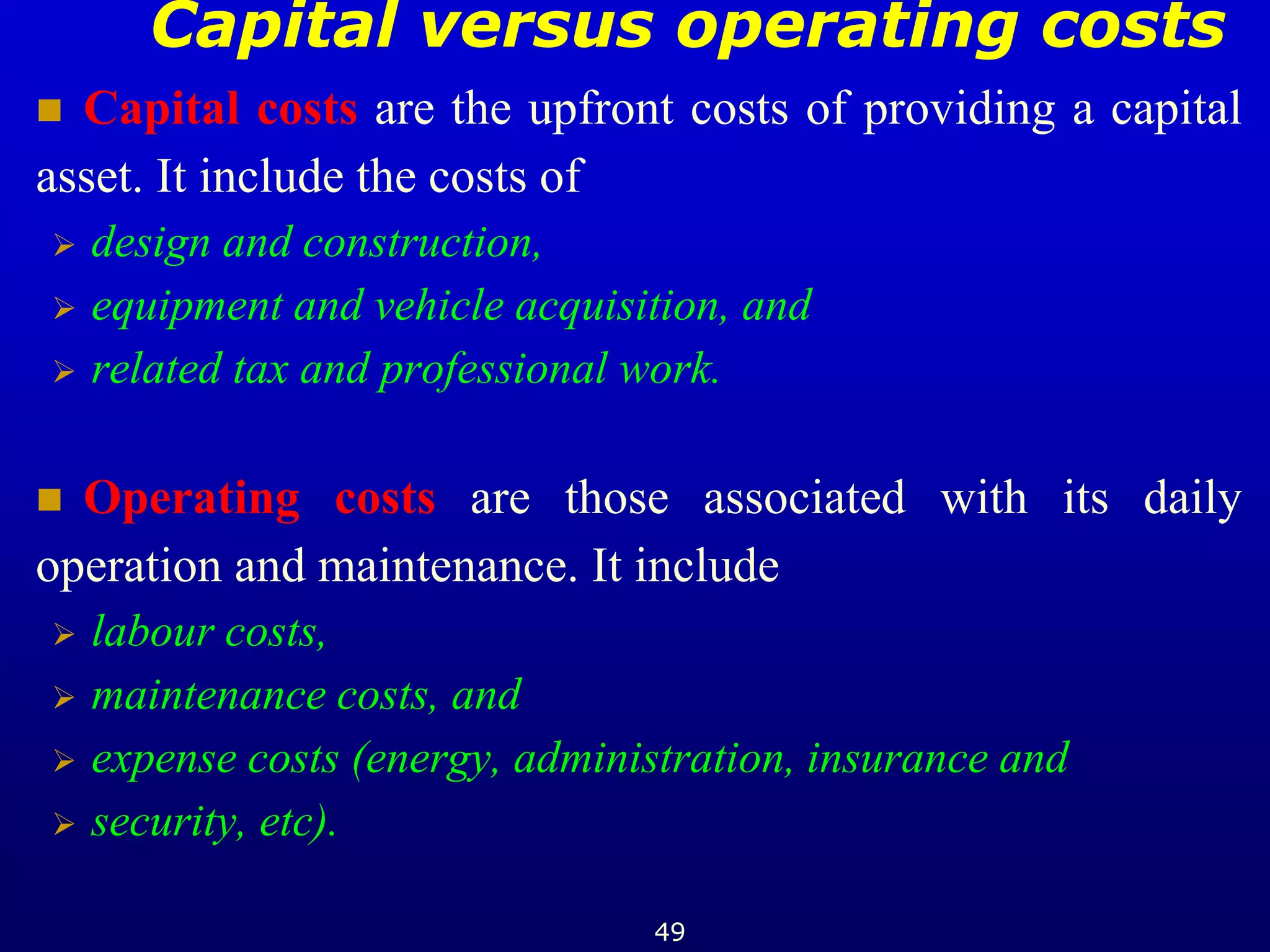 Capital versus operating costs

■ Capital costs are the upfront costs of providing a capital asset. It include the costs of

➢ design and construction,
➢ equipment and vehicle acquisition, and
➢ related tax and professional work.

■ Operating costs are those associated with its daily operation and maintenance. It include

➢ labour costs,
➢ maintenance costs, and
➢ expense costs (energy, administration, insurance and
➢ security, etc).

49